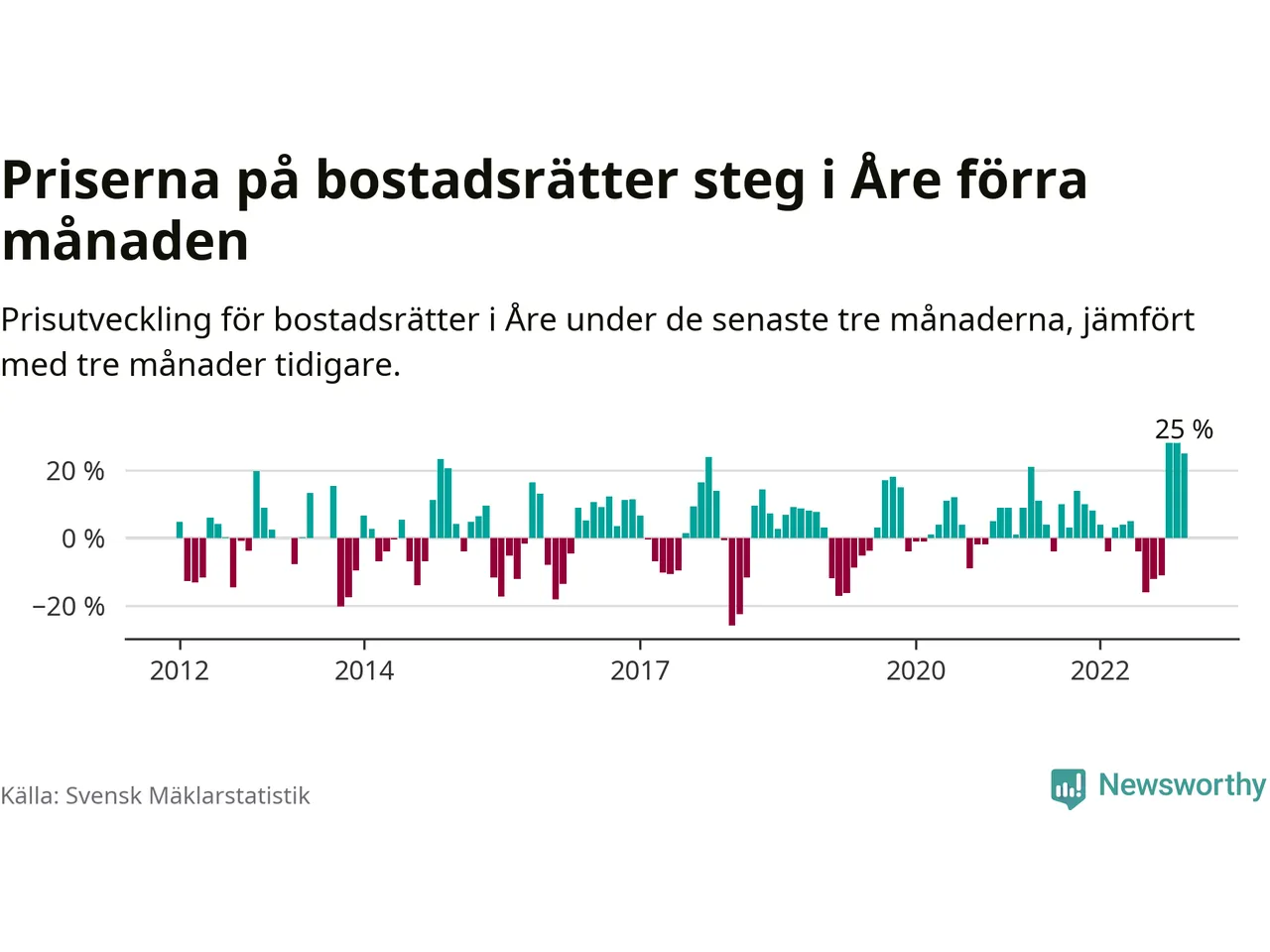 Priserna på bostadsrätter steg i Åre förra månaden

Prisutveckling för bostadsrätter i Åre under de senaste tre månaderna, jämfört med tre månader tidigare.

25 %

20 %
0 %
−20 %

2012
2014
2017
2020
2022

Källa: Svensk Mäklarstatistik

Newsworthy